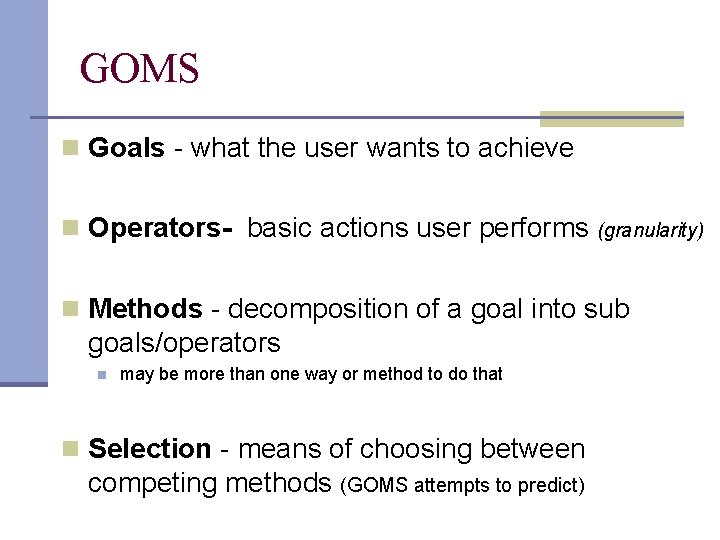 GOMS

Goals - what the user wants to achieve

Operators- basic actions user performs (granularity)

Methods - decomposition of a goal into sub goals/operators

may be more than one way or method to do that

Selection - means of choosing between competing methods (GOMS attempts to predict)